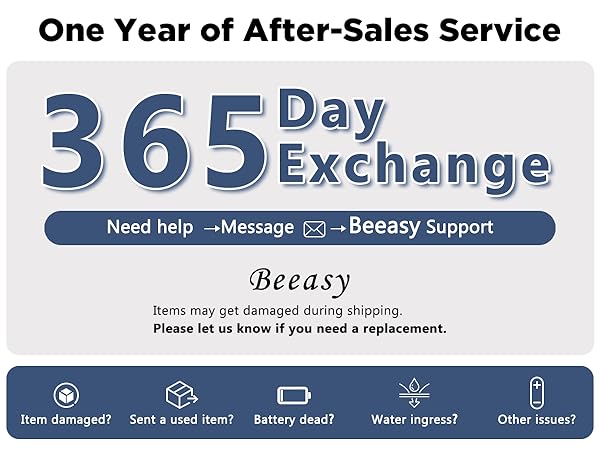 One Year of After-Sales Service

365 Day Exchange

Need help →Message →Beeasy Support

Beeasy

Items may get damaged during shipping.
Please let us know if you need a replacement.

Item damaged? Sent a used item? Battery dead? Water ingress? Other issues?